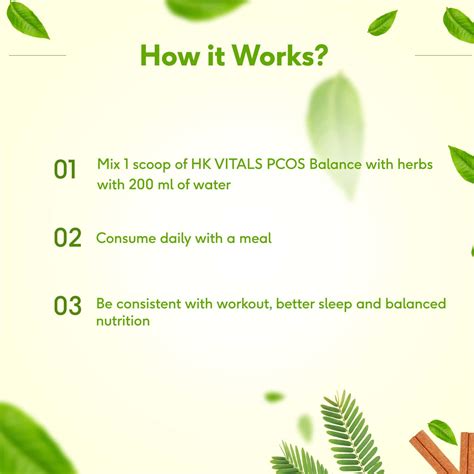 How it Works?

01 Mix 1 scoop of HK VITALS PCOS Balance with herbs with 200 ml of water

02 Consume daily with a meal

03 Be consistent with workout, better sleep and balanced nutrition